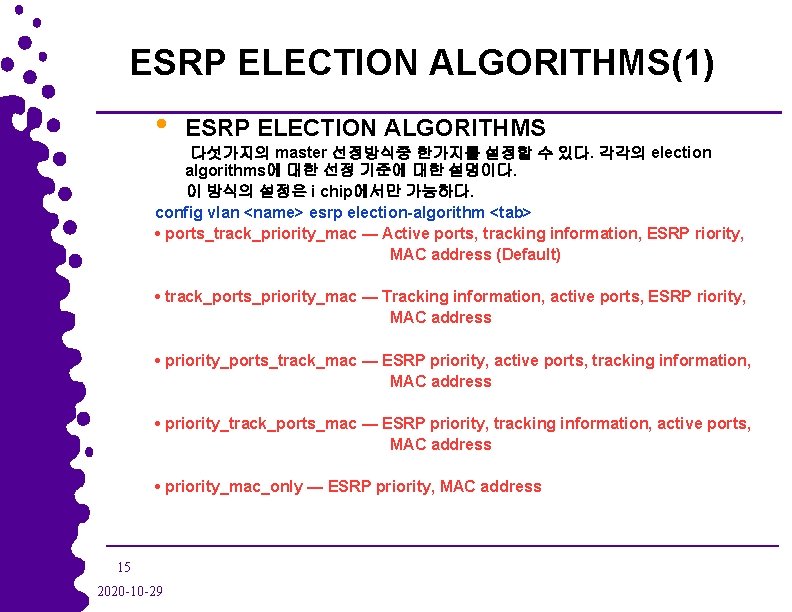 ESRP ELECTION ALGORITHMS(1)

• ESRP ELECTION ALGORITHMS

다섯가지의 master 선정방식중 한가지를 설정할 수 있다. 각각의 election algorithms에 대한 선정 기준에 대한 설명이다.

이 방식의 설정은 i chip에서만 가능하다.

config vlan <name> esrp election-algorithm <tab>

• ports_track_priority_mac — Active ports, tracking information, ESRP riority, MAC address (Default)

• track_ports_priority_mac — Tracking information, active ports, ESRP riority, MAC address

• priority_ports_track_mac — ESRP priority, active ports, tracking information, MAC address

• priority_track_ports_mac — ESRP priority, tracking information, active ports, MAC address

• priority_mac_only — ESRP priority, MAC address

15

2020-10-29